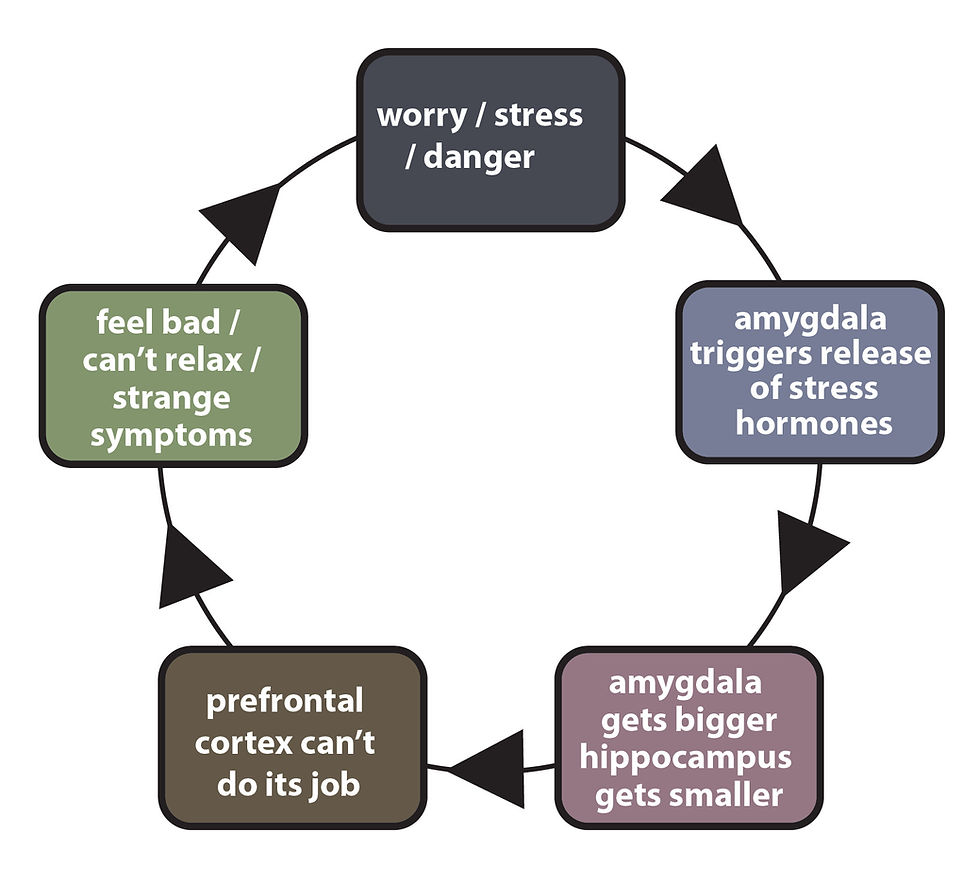 worry / stress / danger

amygdala triggers release of stress hormones

amygdala gets bigger hippocampus gets smaller

prefrontal cortex can't do its job

feel bad / can't relax / strange symptoms